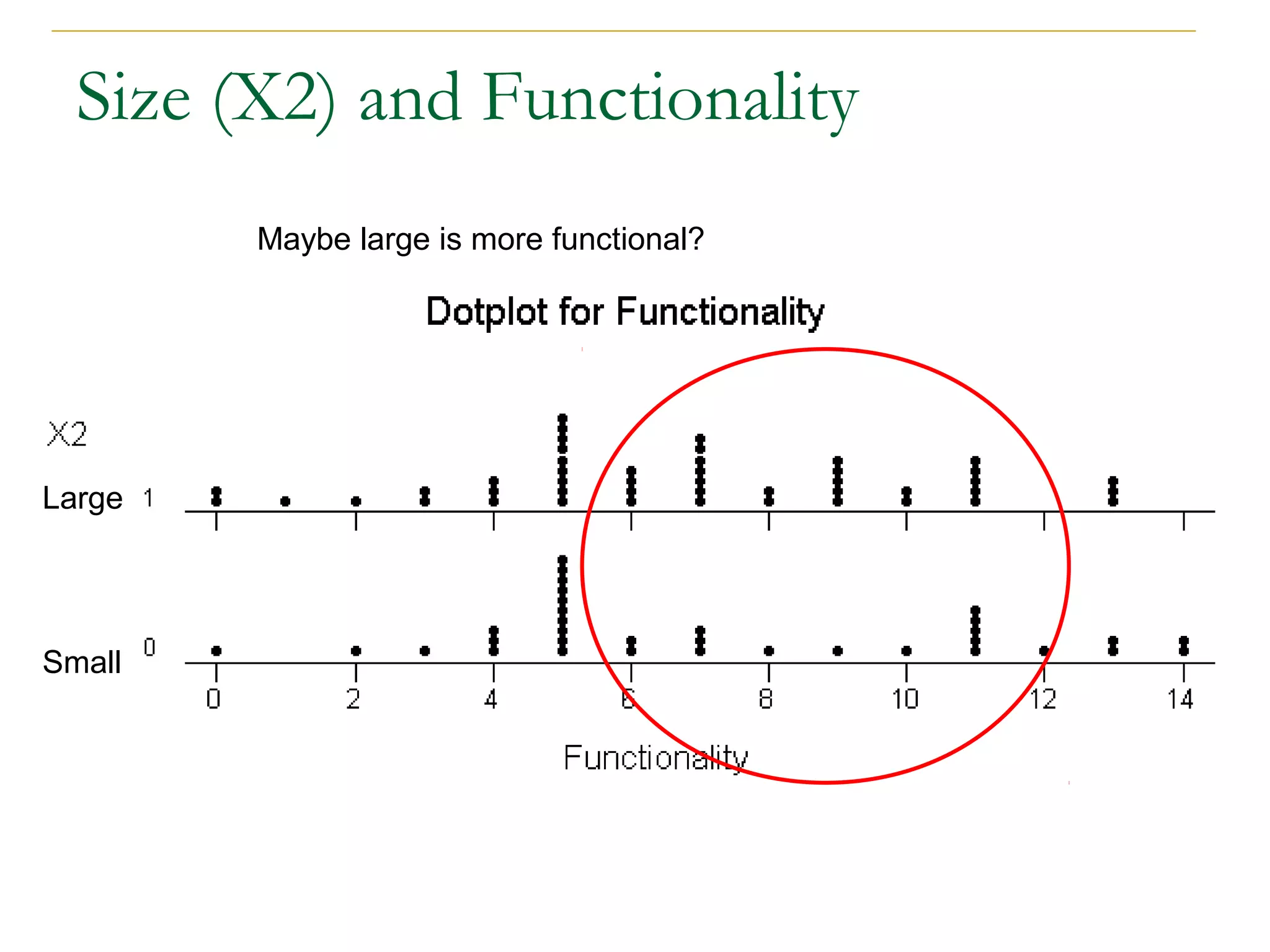 Size (X2) and Functionality

Maybe large is more functional?

Dotplot for Functionality

X2

Large 1

Small 0

0 2 4 6 8 10 12 14

Functionality